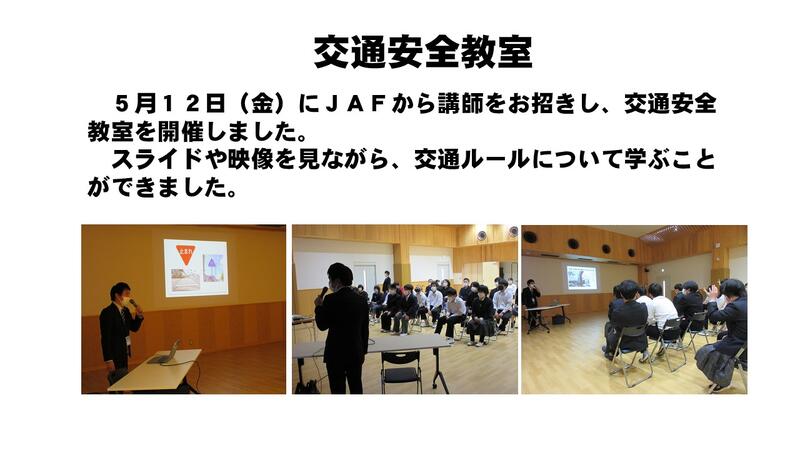 交通安全教室

５月１２日（金）にＪＡＦから講師をお招きし、交通安全教室を開催しました。

スライドや映像を見ながら、交通ルールについて学ぶことができました。

止まれ